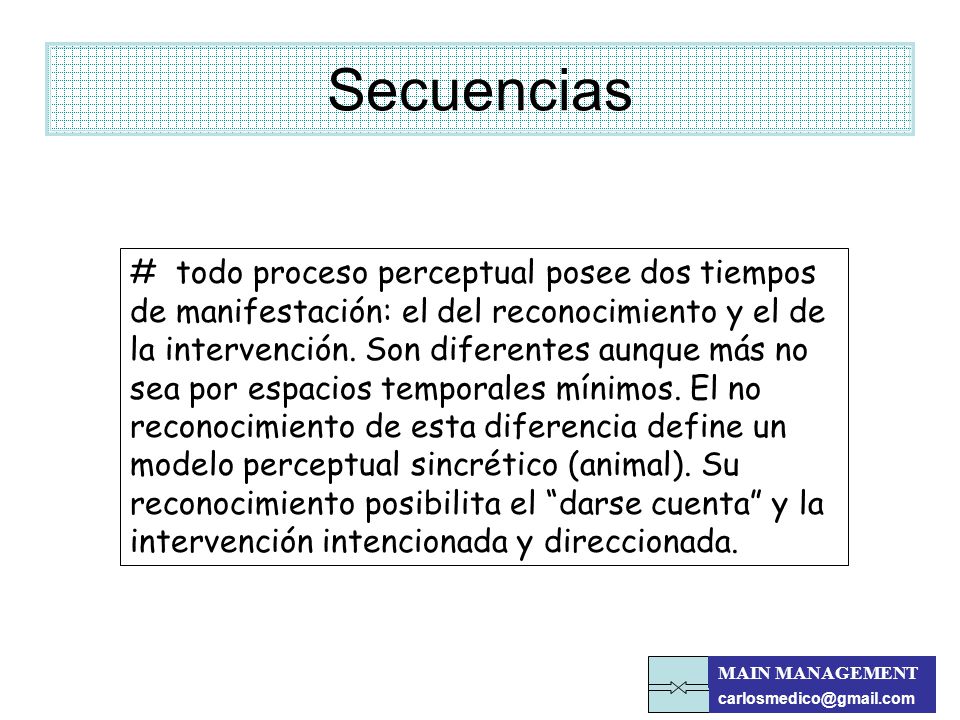 Secuencias

# todo proceso perceptual posee dos tiempos de manifestación: el del reconocimiento y el de la intervención. Son diferentes aunque más no sea por espacios temporales mínimos. El no reconocimiento de esta diferencia define un modelo perceptual sincrético (animal). Su reconocimiento posibilita el “darse cuenta” y la intervención intencionada y direccionada.

MAIN MANAGEMENT
carlosmedico@gmail.com